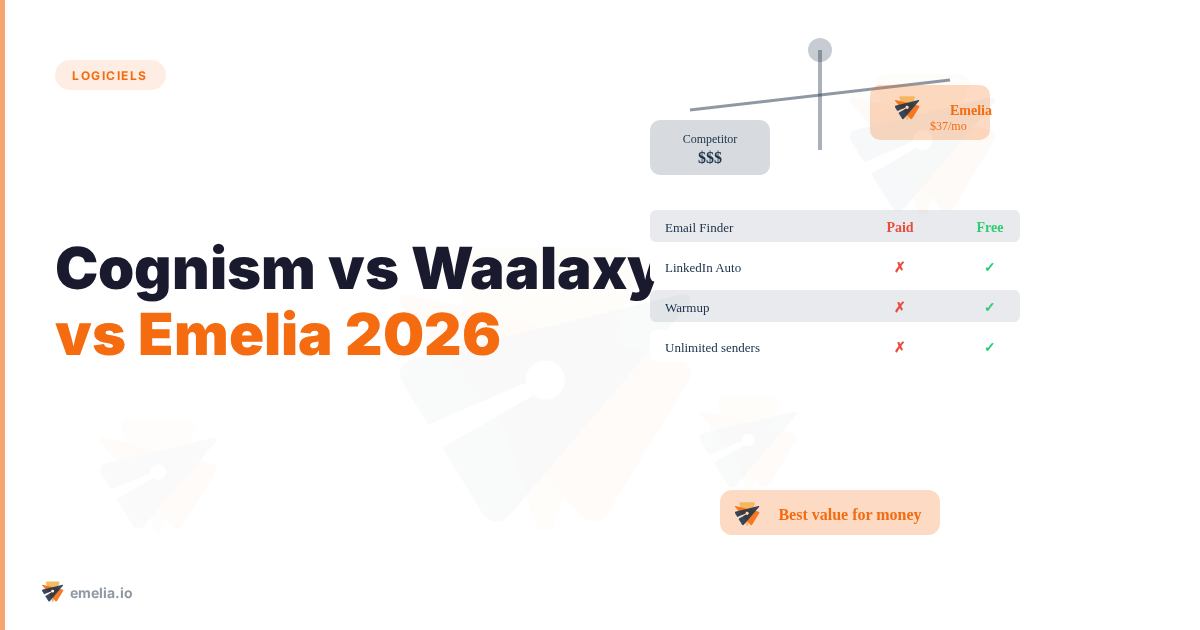 LOGICIELS

Cognism vs Waalaxy vs Emelia 2026

Competitor
$$$

Emelia
$37/mo

| Email Finder | Paid | Free |
|---|---|---|
| LinkedIn Auto | ✗ | ✓ |
| Warmup | ✗ | ✓ |
| Unlimited senders | ✗ | ✓ |

Best value for money

emelia.io